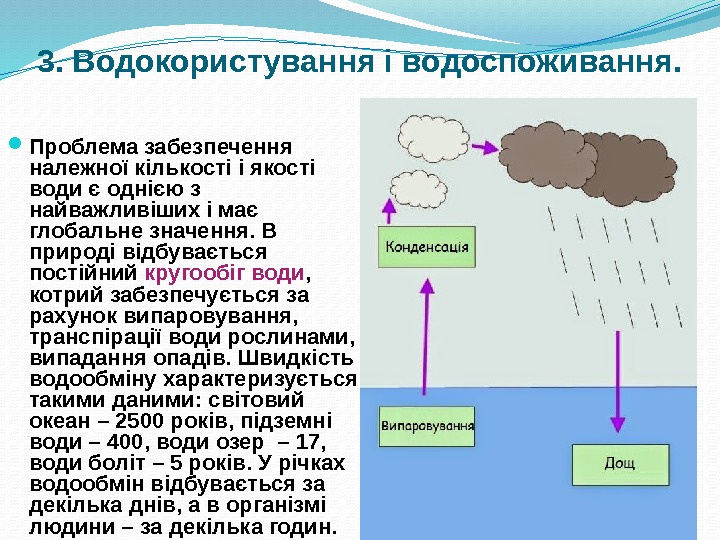 3. Водокористування і водоспоживання.

Проблема забезпечення належної кількості і якості води є однією з найважливіших і має глобальне значення. В природі відбувається постійний кругообіг води, котрий забезпечується за рахунок випаровування, транспірації води рослинами, випадання опадів. Швидкість водообміну характеризується такими даними: світовий океан – 2500 років, підземні води – 400, води озер – 17, води боліт – 5 років. У річках водообмін відбувається за декілька днів, а в організмі людини – за декілька годин.

Конденсація

Випаровування

Дощ